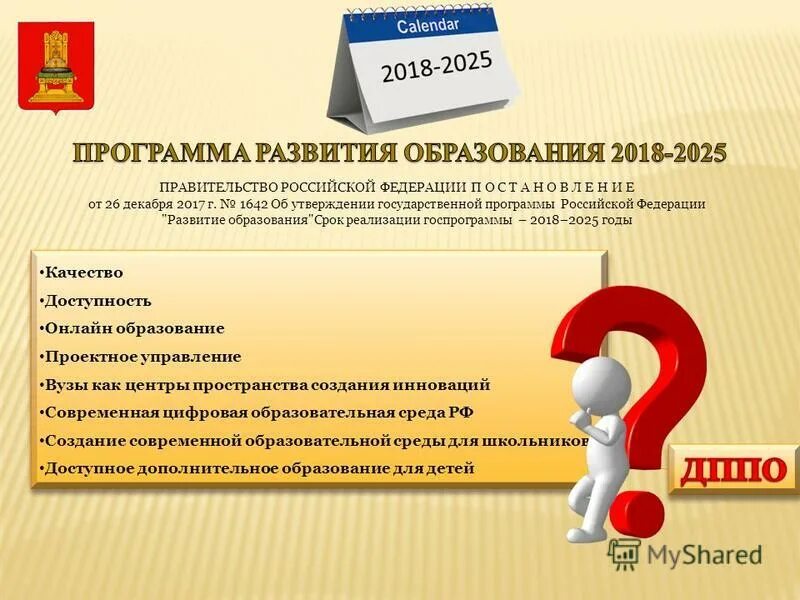 Calendar

2018-2025

ПРОГРАММА РАЗВИТИЯ ОБРАЗОВАНИЯ 2018-2025

ПРАВИТЕЛЬСТВО РОССИЙСКОЙ ФЕДЕРАЦИИ П О С Т А Н О В Л Е Н И Е от 26 декабря 2017 г. № 1642 Об утверждении государственной программы Российской Федерации "Развитие образования"Срок реализации госпрограммы – 2018–2025 годы

•Качество
•Доступность
•Онлайн образование
•Проектное управление
•Вузы как центры пространства создания инноваций
•Современная цифровая образовательная среда РФ
•Создание современной образовательной среды для школьников
•Доступное дополнительное образование для детей

ДППО

MyShared